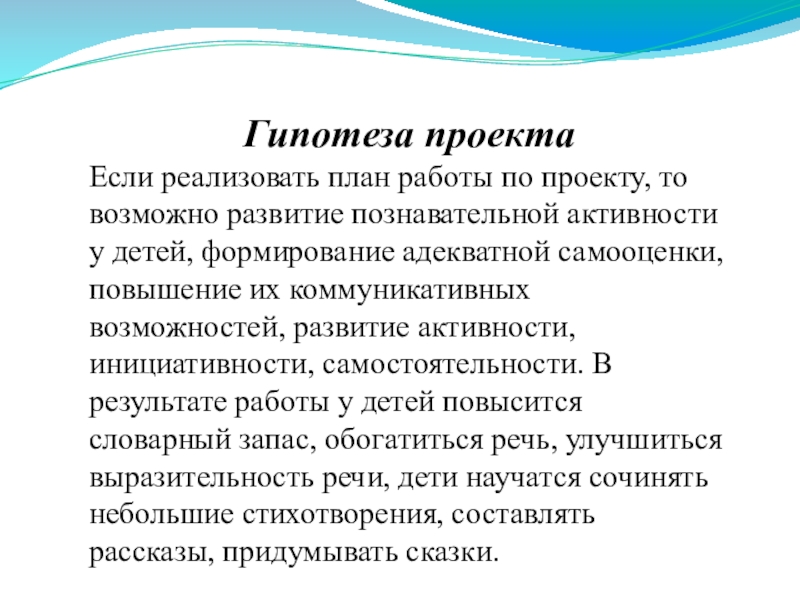 Гипотеза проекта

Если реализовать план работы по проекту, то возможно развитие познавательной активности у детей, формирование адекватной самооценки, повышение их коммуникативных возможностей, развитие активности, инициативности, самостоятельности. В результате работы у детей повысится словарный запас, обогатиться речь, улучшиться выразительность речи, дети научатся сочинять небольшие стихотворения, составлять рассказы, придумывать сказки.